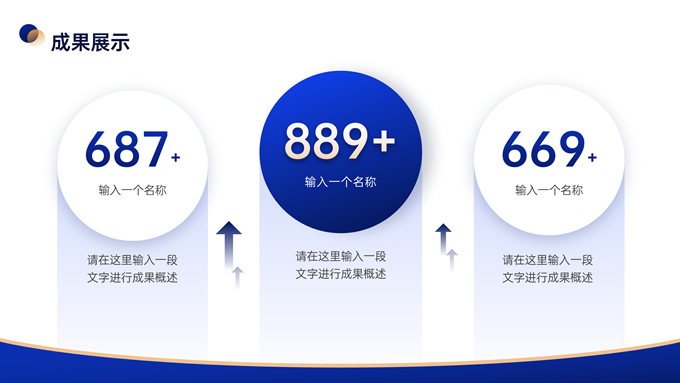 成果展示

687+

输入一个名称

请在这里输入一段文字进行成果概述

889+

输入一个名称

请在这里输入一段文字进行成果概述

669+

输入一个名称

请在这里输入一段文字进行成果概述